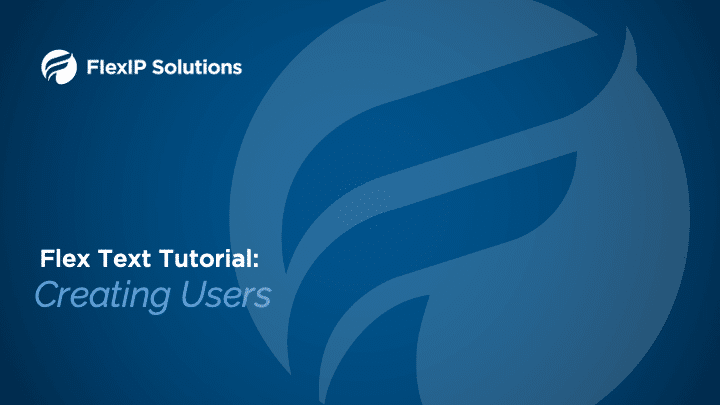 FlexIP Solutions

Flex Text Tutorial:
Creating Users